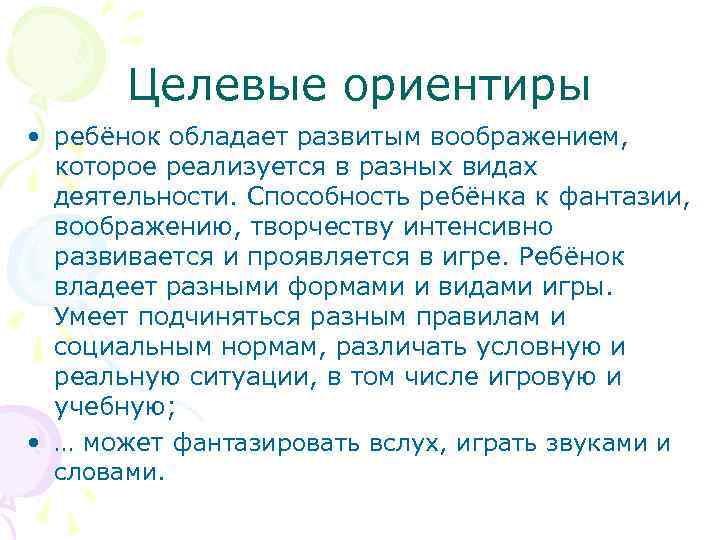 Целевые ориентиры

• ребёнок обладает развитым воображением, которое реализуется в разных видах деятельности. Способность ребёнка к фантазии, воображению, творчеству интенсивно развивается и проявляется в игре. Ребёнок владеет разными формами и видами игры. Умеет подчиняться разным правилам и социальным нормам, различать условную и реальную ситуации, в том числе игровую и учебную;

• … может фантазировать вслух, играть звуками и словами.